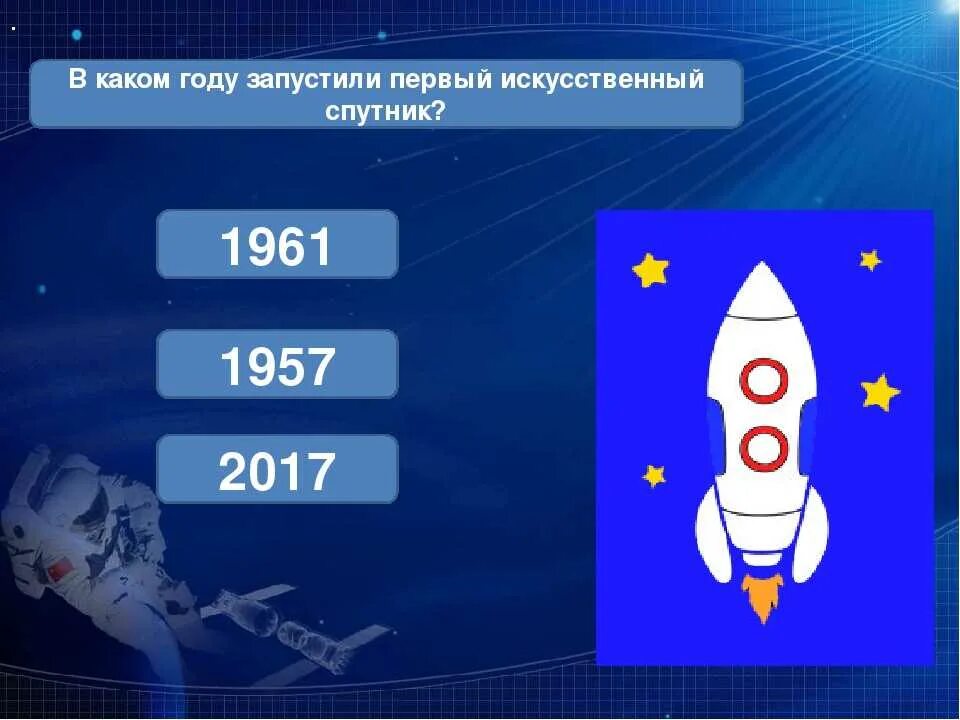 В каком году запустили первый искусственный спутник?

1961

1957

2017